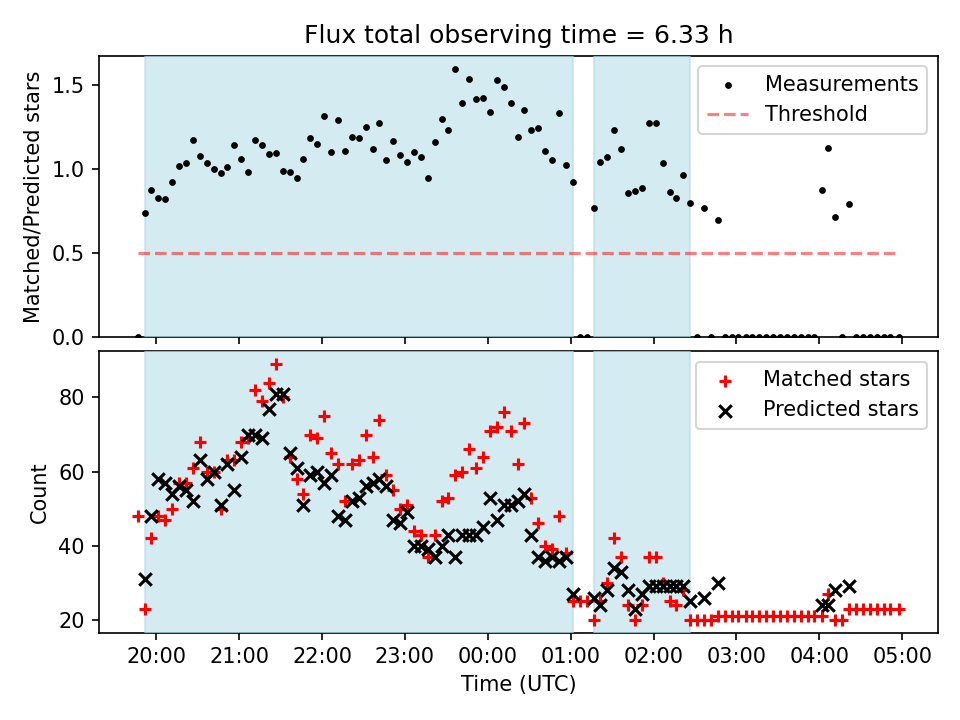 Flux total observing time = 6.33 h

Matched/Predicted stars

1.5
1.0
0.5
0.0

Measurements
Threshold

Count

80
60
40
20

Matched stars
Predicted stars

20:00 21:00 22:00 23:00 00:00 01:00 02:00 03:00 04:00 05:00

Time (UTC)